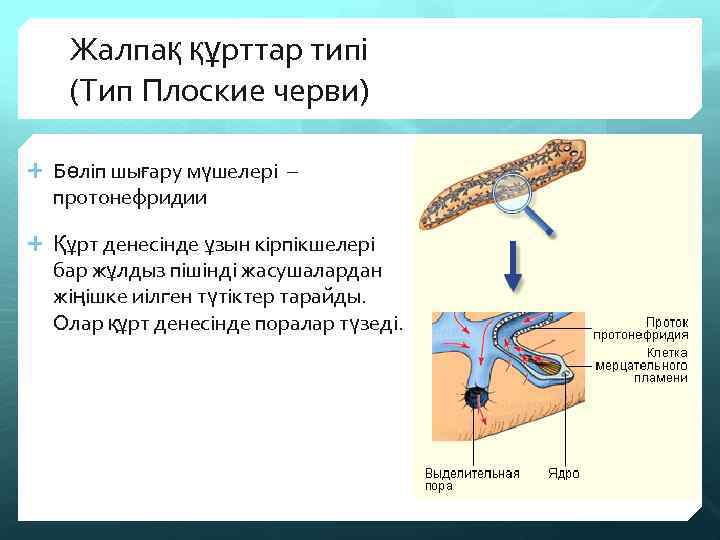 Жалпақ құрттар типі
(Тип Плоские черви)

Бөліп шығару мүшелері – протонефридии

Құрт денесінде ұзын кірпікшелері бар жұлдыз пішінді жасушалардан жіңішке иілген түтіктер тарайды. Олар құрт денесінде поралар түзеді.

Проток протонефридия

Клетка мерцательного пламени

Выделительная пора

Ядро